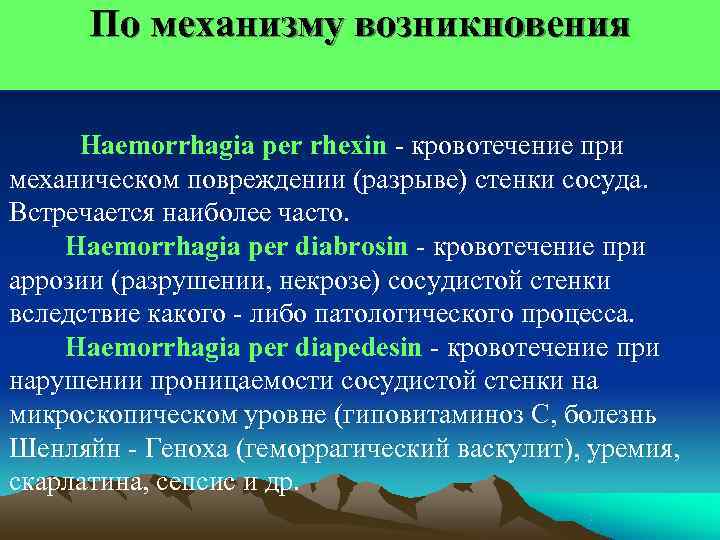 По механизму возникновения

Haemorrhagia per rhexin - кровотечение при механическом повреждении (разрыве) стенки сосуда. Встречается наиболее часто.

Haemorrhagia per diabrosin - кровотечение при аррозии (разрушении, некрозе) сосудистой стенки вследствие какого - либо патологического процесса.

Haemorrhagia per diapedesin - кровотечение при нарушении проницаемости сосудистой стенки на микроскопическом уровне (гиповитаминоз С, болезнь Шенляйн - Геноха (геморрагический васкулит), уремия, скарлатина, сепсис и др.